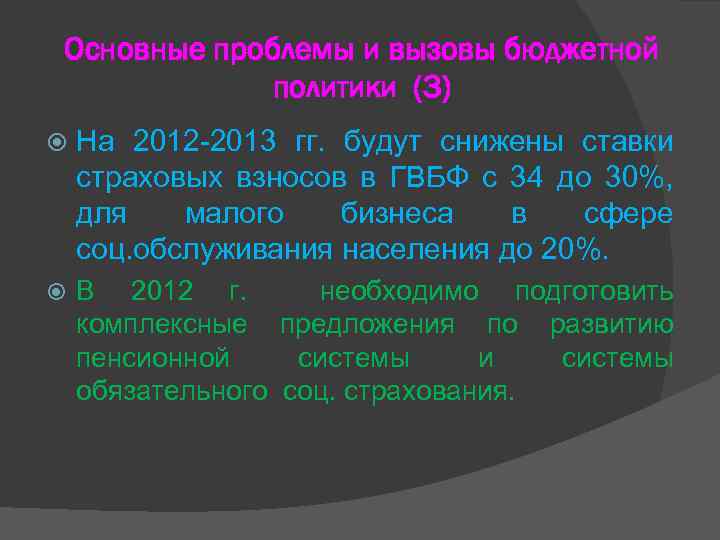 Основные проблемы и вызовы бюджетной политики (3)

На 2012-2013 гг. будут снижены ставки страховых взносов в ГВБФ с 34 до 30%, для малого бизнеса в сфере соц.обслуживания населения до 20%.

В 2012 г. необходимо подготовить комплексные предложения по развитию пенсионной системы и системы обязательного соц. страхования.